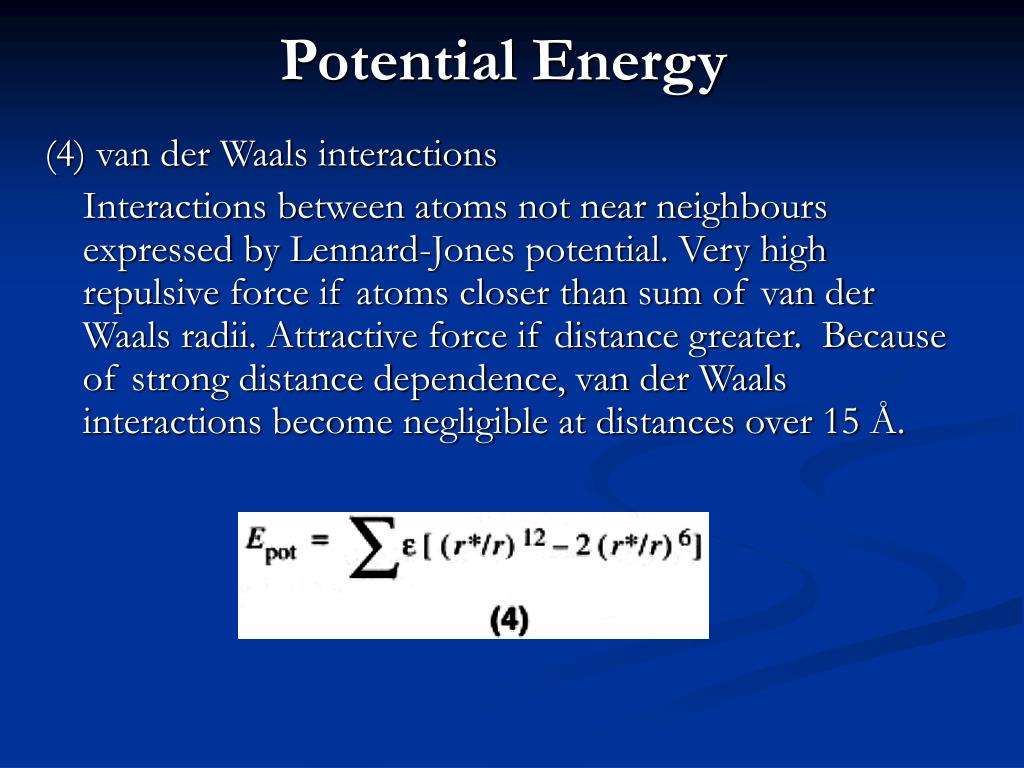 Potential Energy

(4) van der Waals interactions

Interactions between atoms not near neighbours expressed by Lennard-Jones potential. Very high repulsive force if atoms closer than sum of van der Waals radii. Attractive force if distance greater. Because of strong distance dependence, van der Waals interactions become negligible at distances over 15 Å.

$E_{pot} = \sum \varepsilon [ (r^*/r)^{12} - 2 (r^*/r)^{6} ]$

(4)